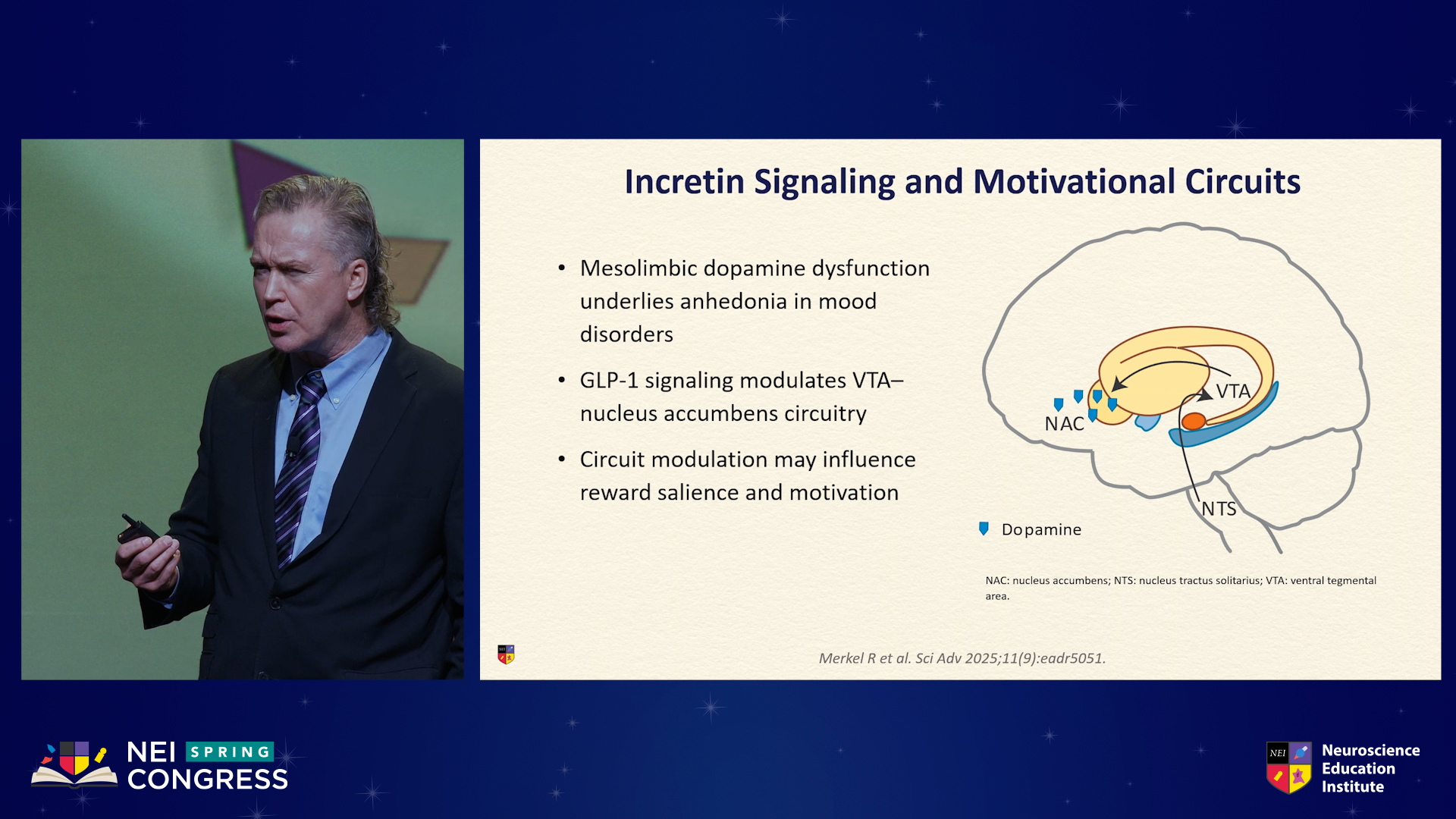 Incretin Signaling and Motivational Circuits

• Mesolimbic dopamine dysfunction underlies anhedonia in mood disorders

• GLP-1 signaling modulates VTA–nucleus accumbens circuitry

• Circuit modulation may influence reward salience and motivation

VTA
NAC
NTS
Dopamine

NAC: nucleus accumbens; NTS: nucleus tractus solitarius; VTA: ventral tegmental area.

Merkel R et al. Sci Adv 2025;11(9):eadr5051.

NEI SPRING CONGRESS

NEI Neuroscience Education Institute